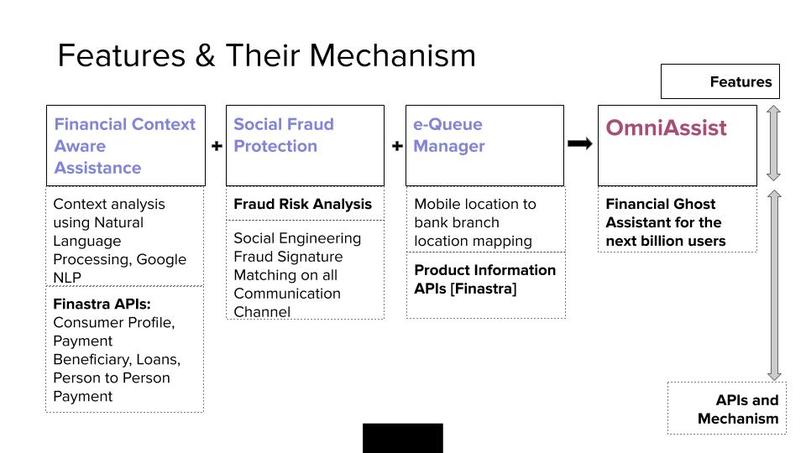 Features & Their Mechanism

Features

Financial Context Aware Assistance

+

Social Fraud Protection

+

e-Queue Manager

OmniAssist

Context analysis using Natural Language Processing, Google NLP

Finastra APIs: Consumer Profile, Payment Beneficiary, Loans, Person to Person Payment

Fraud Risk Analysis

Social Engineering Fraud Signature Matching on all Communication Channel

Mobile location to bank branch location mapping

Product Information APIs [Finastra]

Financial Ghost Assistant for the next billion users

APIs and Mechanism